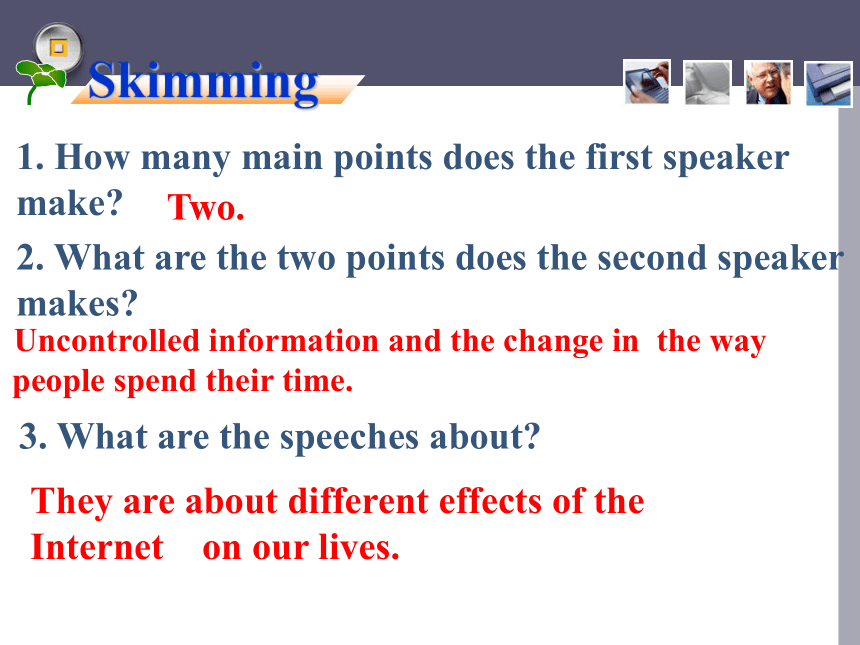 Skimming

1. How many main points does the first speaker make? Two.

2. What are the two points does the second speaker makes?

Uncontrolled information and the change in the way people spend their time.

3. What are the speeches about?

They are about different effects of the Internet on our lives.